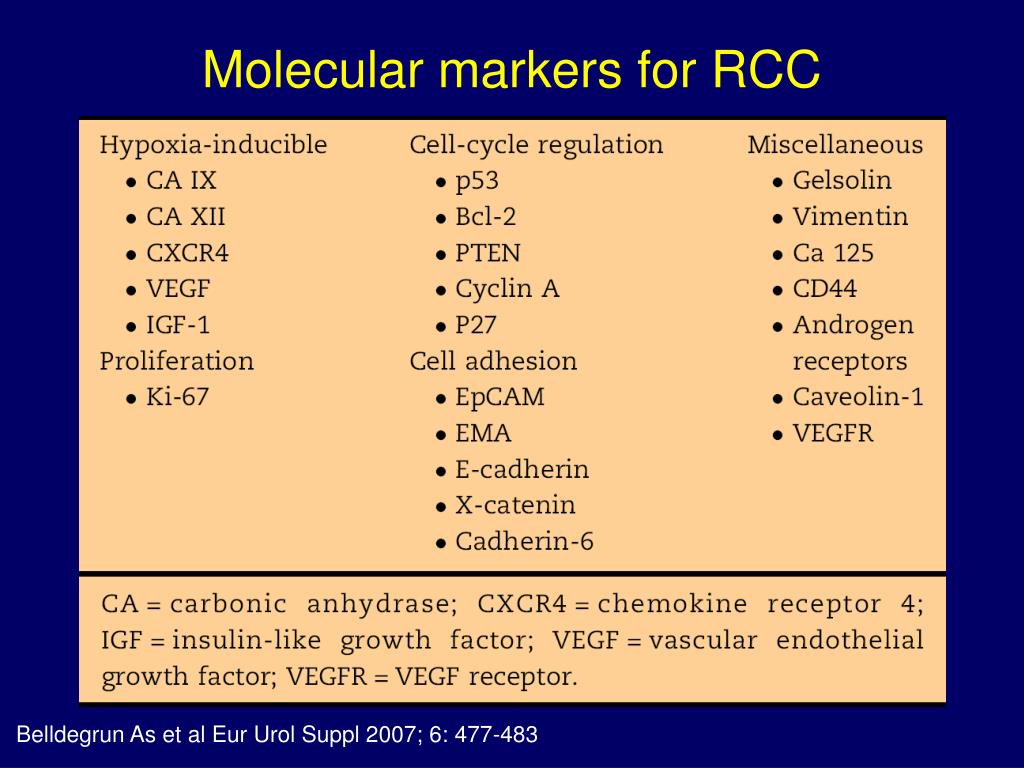 Molecular markers for RCC

Hypoxia-inducible
• CA IX
• CA XII
• CXCR4
• VEGF
• IGF-1
Proliferation
• Ki-67

Cell-cycle regulation
• p53
• Bcl-2
• PTEN
• Cyclin A
• P27
Cell adhesion
• EpCAM
• EMA
• E-cadherin
• X-catenin
• Cadherin-6

Miscellaneous
• Gelsolin
• Vimentin
• Ca 125
• CD44
• Androgen receptors
• Caveolin-1
• VEGFR

CA = carbonic anhydrase; CXCR4 = chemokine receptor 4; IGF = insulin-like growth factor; VEGF = vascular endothelial growth factor; VEGFR = VEGF receptor.

Belldegrun As et al Eur Urol Suppl 2007; 6: 477-483